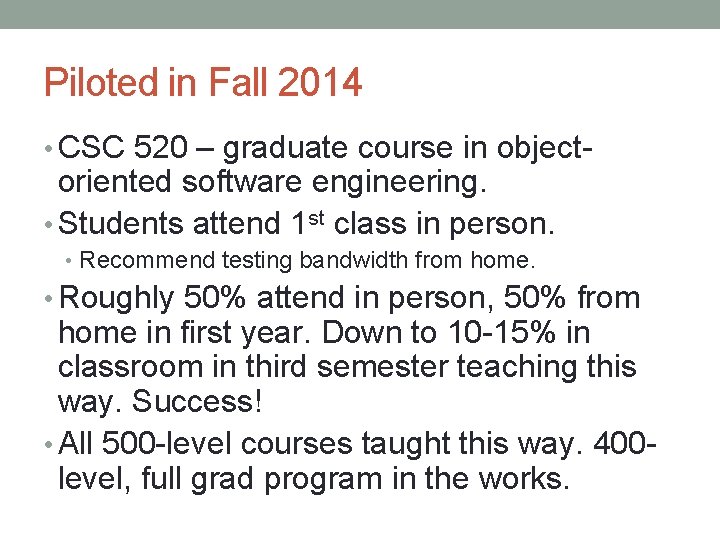 Piloted in Fall 2014

• CSC 520 – graduate course in object-oriented software engineering.

• Students attend 1st class in person.

• Recommend testing bandwidth from home.

• Roughly 50% attend in person, 50% from home in first year. Down to 10-15% in classroom in third semester teaching this way. Success!

• All 500-level courses taught this way. 400-level, full grad program in the works.